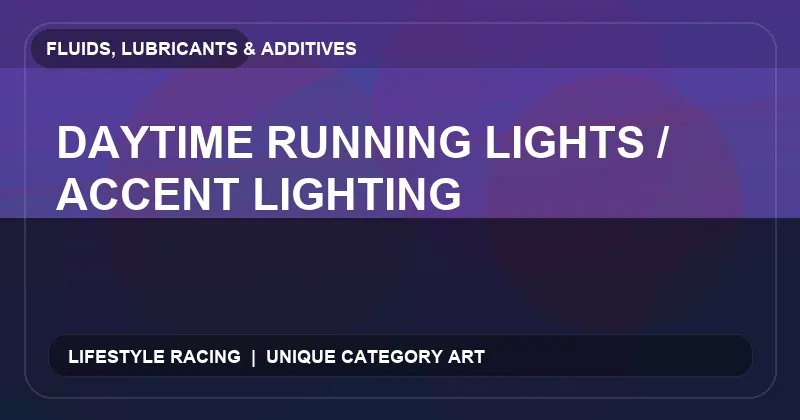 FLUIDS, LUBRICANTS & ADDITIVES

DAYTIME RUNNING LIGHTS / ACCENT LIGHTING

LIFESTYLE RACING | UNIQUE CATEGORY ART